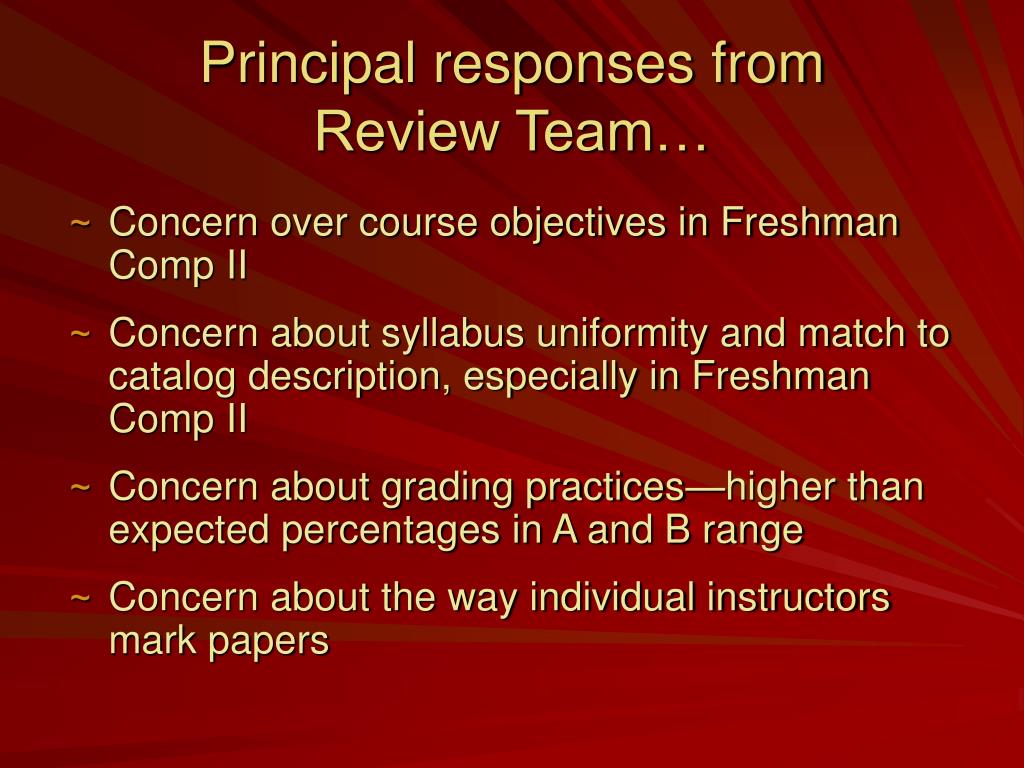 Principal responses from Review Team…

~ Concern over course objectives in Freshman Comp II

~ Concern about syllabus uniformity and match to catalog description, especially in Freshman Comp II

~ Concern about grading practices—higher than expected percentages in A and B range

~ Concern about the way individual instructors mark papers